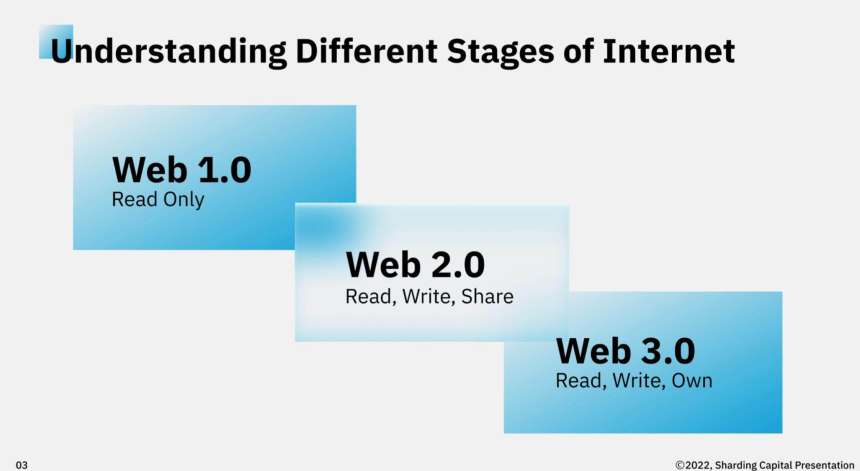 Understanding Different Stages of Internet

Web 1.0
Read Only

Web 2.0
Read, Write, Share

Web 3.0
Read, Write, Own

03

©2022, Sharding Capital Presentation